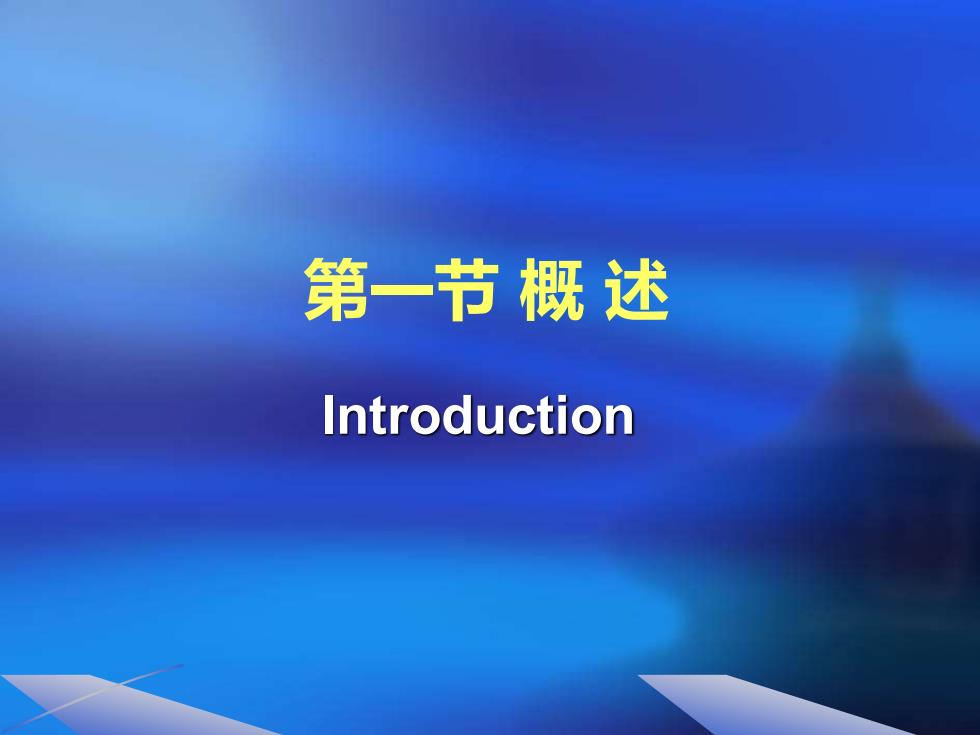 第一节 概 述

Introduction